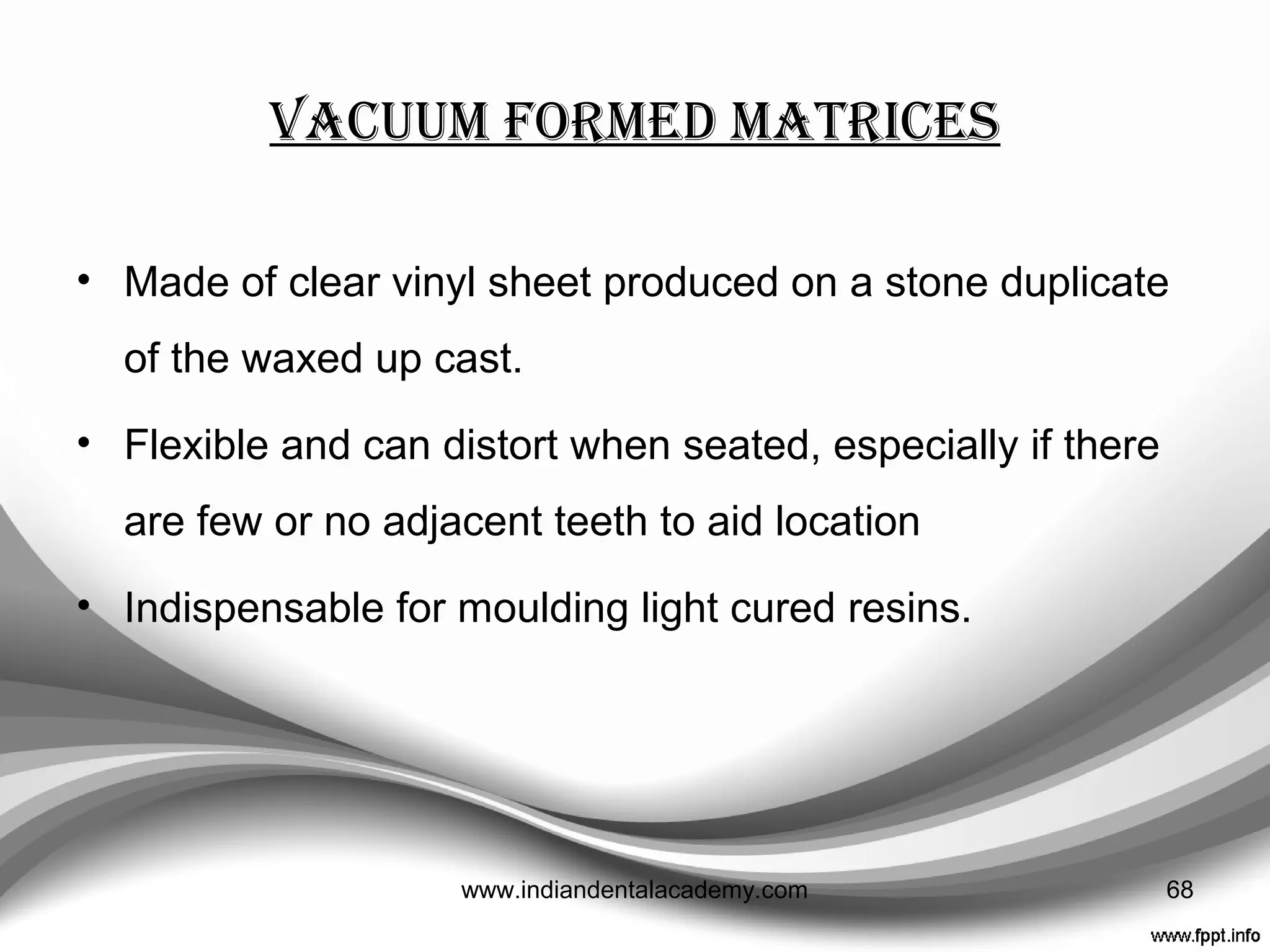 VACUUM FORMED MATRICES

• Made of clear vinyl sheet produced on a stone duplicate of the waxed up cast.

• Flexible and can distort when seated, especially if there are few or no adjacent teeth to aid location

• Indispensable for moulding light cured resins.

www.indiandentalacademy.com

68

www.fppt.info